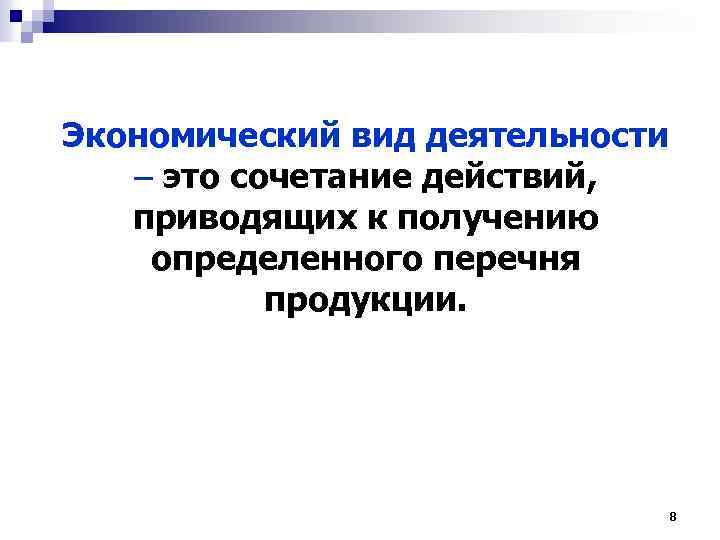 Экономический вид деятельности – это сочетание действий, приводящих к получению определенного перечня продукции.

8